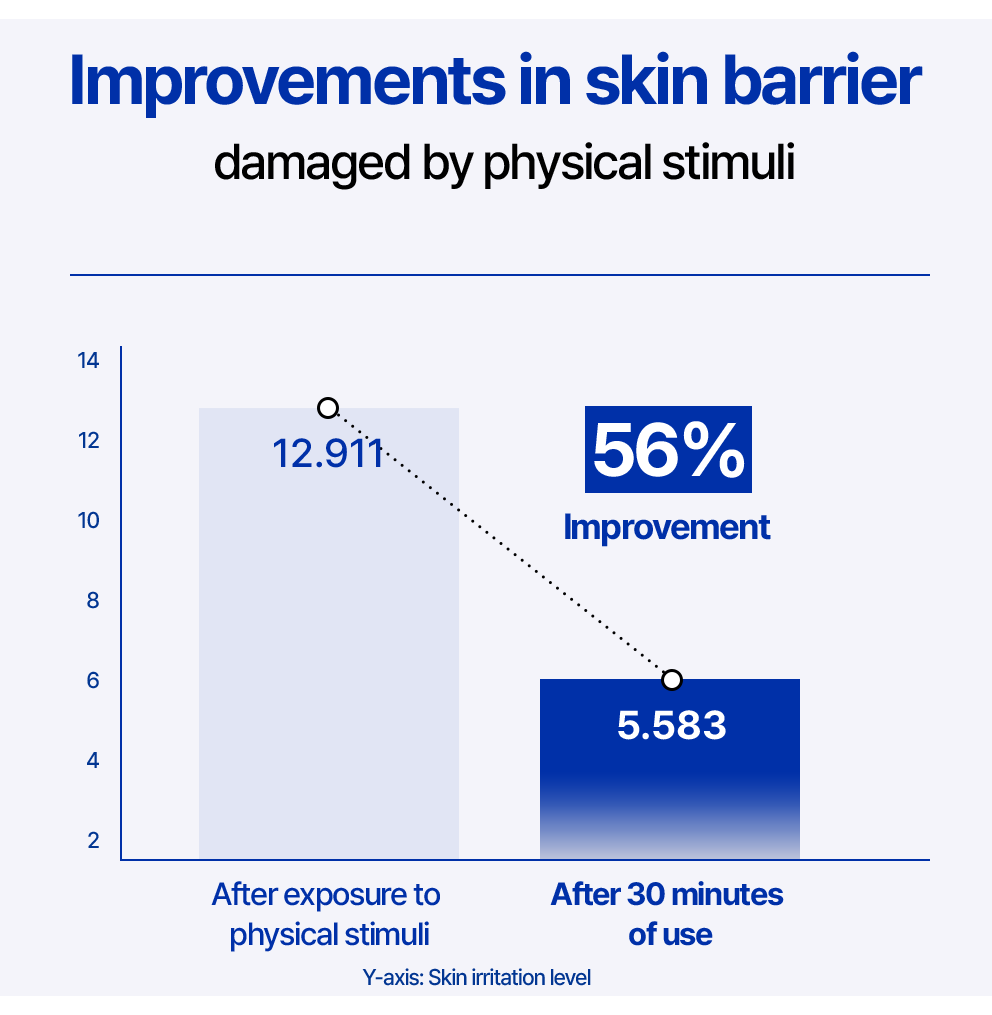 Improvements in skin barrier
damaged by physical stimuli

14
12
10
8
6
4
2

12.911

56%
Improvement

5.583

After exposure to physical stimuli

After 30 minutes of use

Y-axis: Skin irritation level